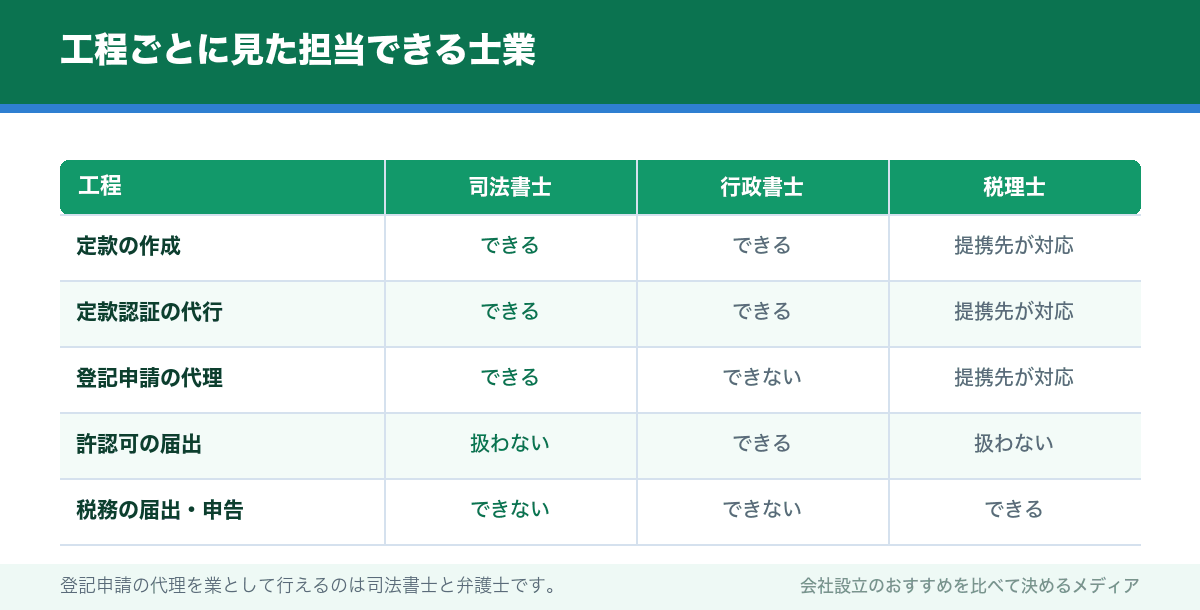 工程ごとに見た担当できる士業

| 工程 | 司法書士 | 行政書士 | 税理士 |
|---|---|---|---|
| 定款の作成 | できる | できる | 提携先が対応 |
| 定款認証の代行 | できる | できる | 提携先が対応 |
| 登記申請の代理 | できる | できない | 提携先が対応 |
| 許認可の届出 | 扱わない | できる | 扱わない |
| 税務の届出・申告 | できない | できない | できる |

登記申請の代理を業として行えるのは司法書士と弁護士です。

会社設立のおすすめを比べて決めるメディア